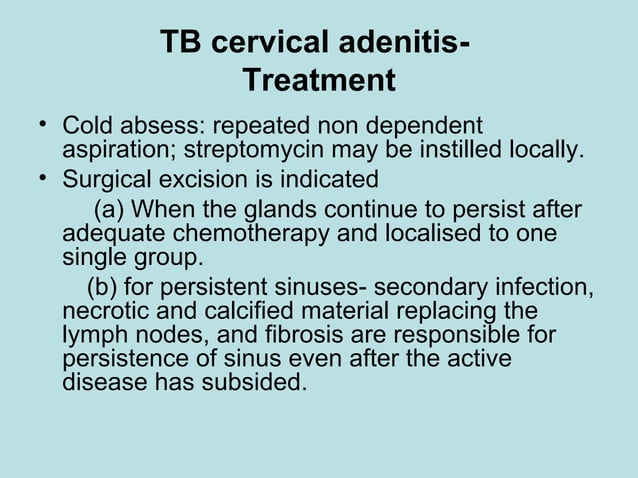 TB cervical adenitis-
Treatment

• Cold absess: repeated non dependent aspiration; streptomycin may be instilled locally.
• Surgical excision is indicated

(a) When the glands continue to persist after adequate chemotherapy and localised to one single group.

(b) for persistent sinuses- secondary infection, necrotic and calcified material replacing the lymph nodes, and fibrosis are responsible for persistence of sinus even after the active disease has subsided.